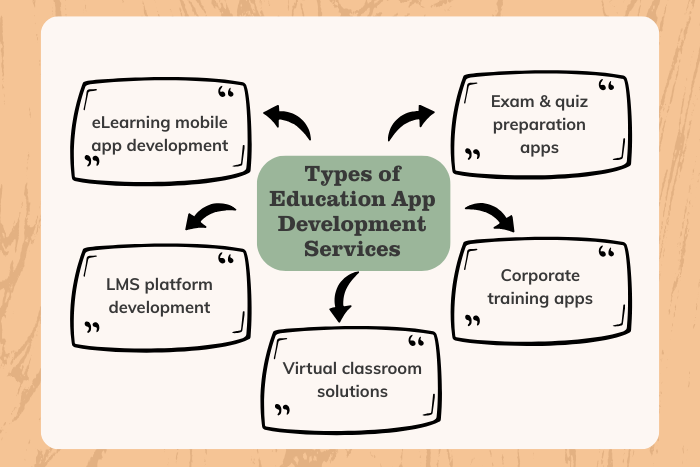 Types of Education App Development Services

eLearning mobile app development

Exam & quiz preparation apps

LMS platform development

Corporate training apps

Virtual classroom solutions